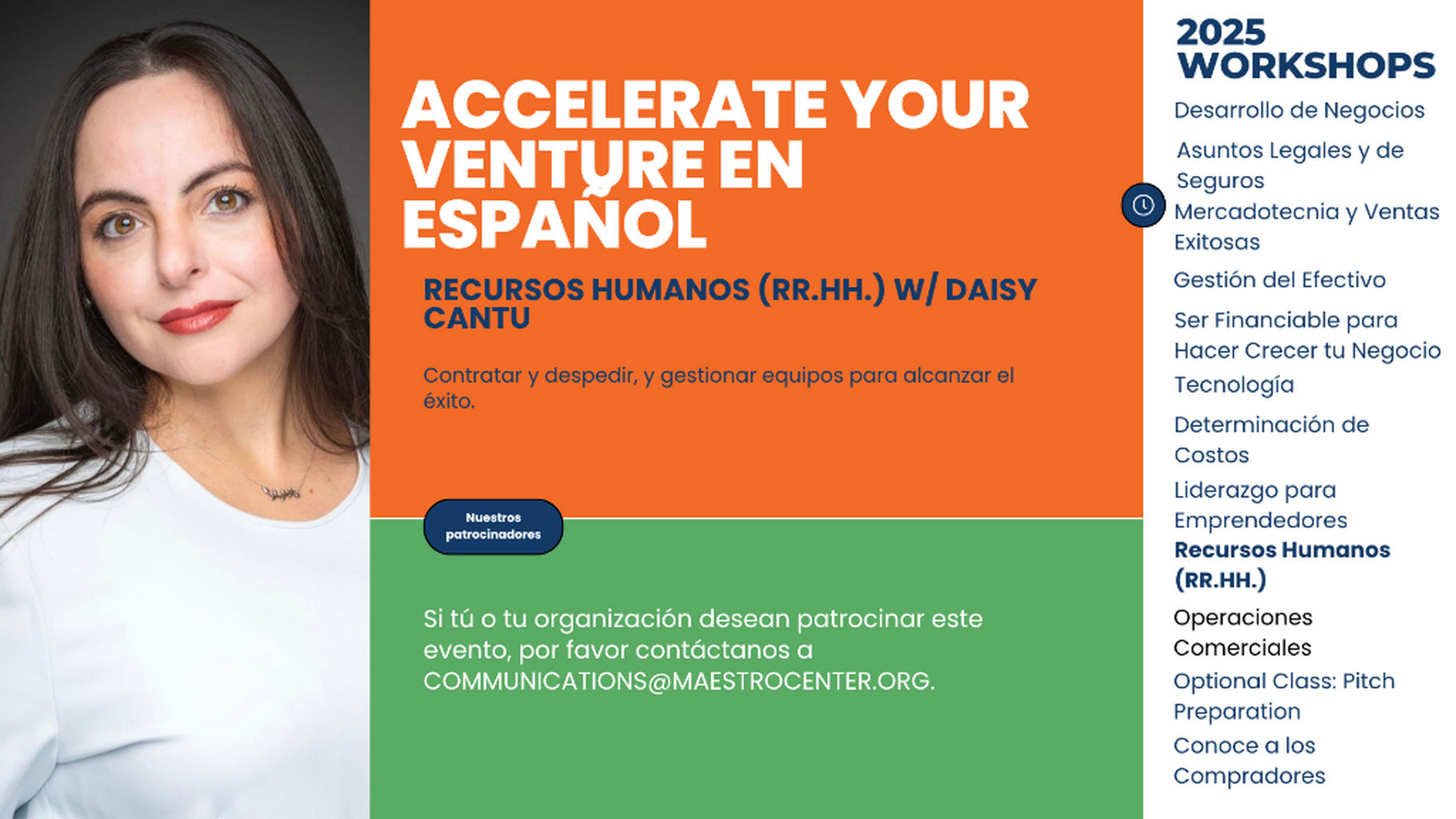 ACCELERATE YOUR VENTURE EN ESPAÑOL

RECURSOS HUMANOS (RR.HH.) W/ DAISY CANTU

Contratar y despedir, y gestionar equipos para alcanzar el éxito.

Nuestros patrocinadores

Si tú o tu organización desean patrocinar este evento, por favor contáctanos a COMMUNICATIONS@MAESTROCENTER.ORG.

2025 WORKSHOPS

Desarrollo de Negocios

Asuntos Legales y de Seguros

Mercadotecnia y Ventas Exitosas

Gestión del Efectivo

Ser Financiable para Hacer Crecer tu Negocio

Tecnología

Determinación de Costos

Liderazgo para Emprendedores

Recursos Humanos (RR.HH.)

Operaciones Comerciales

Optional Class: Pitch Preparation

Conoce a los Compradores